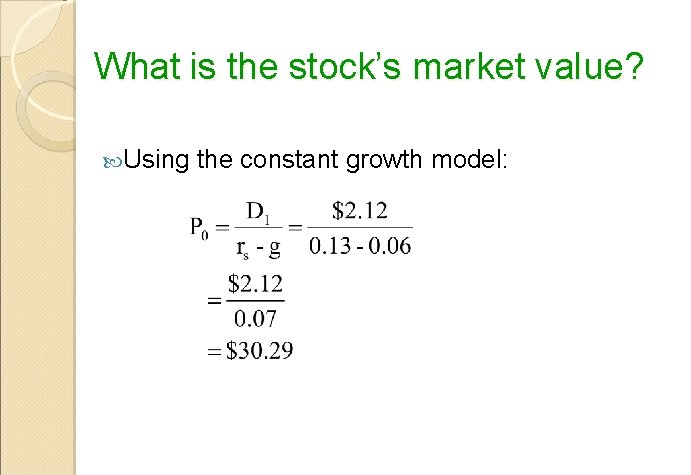 What is the stock's market value?

Using the constant growth model:

$P_0 = \frac{D_1}{r_s - g} = \frac{\$2.12}{0.13 - 0.06}$

$= \frac{\$2.12}{0.07}$

$= \$30.29$